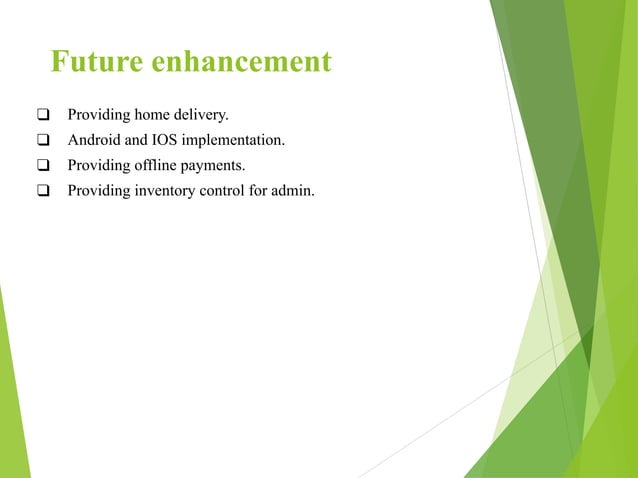 Future enhancement

❑ Providing home delivery.
❑ Android and IOS implementation.
❑ Providing offline payments.
❑ Providing inventory control for admin.